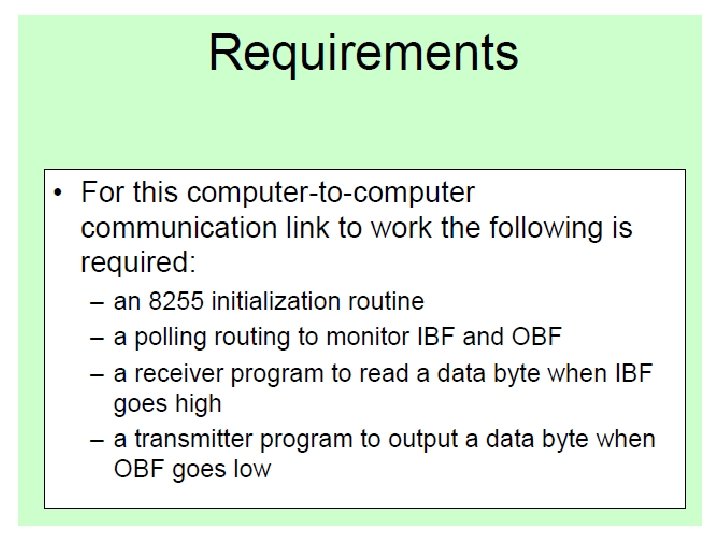 Requirements

• For this computer-to-computer communication link to work the following is required:

– an 8255 initialization routine

– a polling routing to monitor IBF and OBF

– a receiver program to read a data byte when IBF goes high

– a transmitter program to output a data byte when OBF goes low